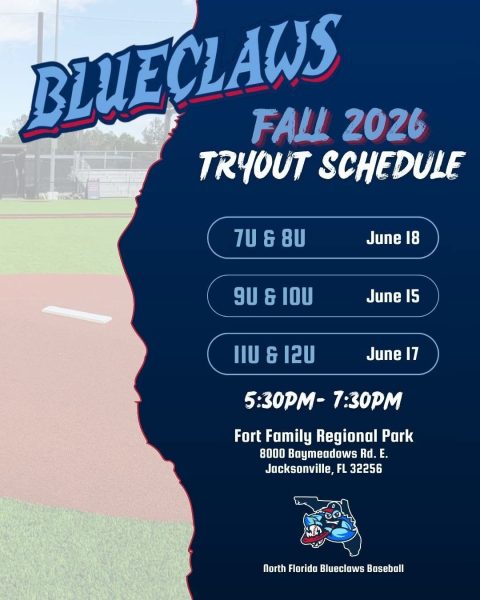 BLUECLAWS

FALL 2026
TRYOUT SCHEDULE

7U & 8U June 18

9U & 10U June 15

11U & 12U June 17

5:30PM- 7:30PM

Fort Family Regional Park
8000 Baymeadows Rd. E.
Jacksonville, FL 32256

North Florida Blueclaws Baseball